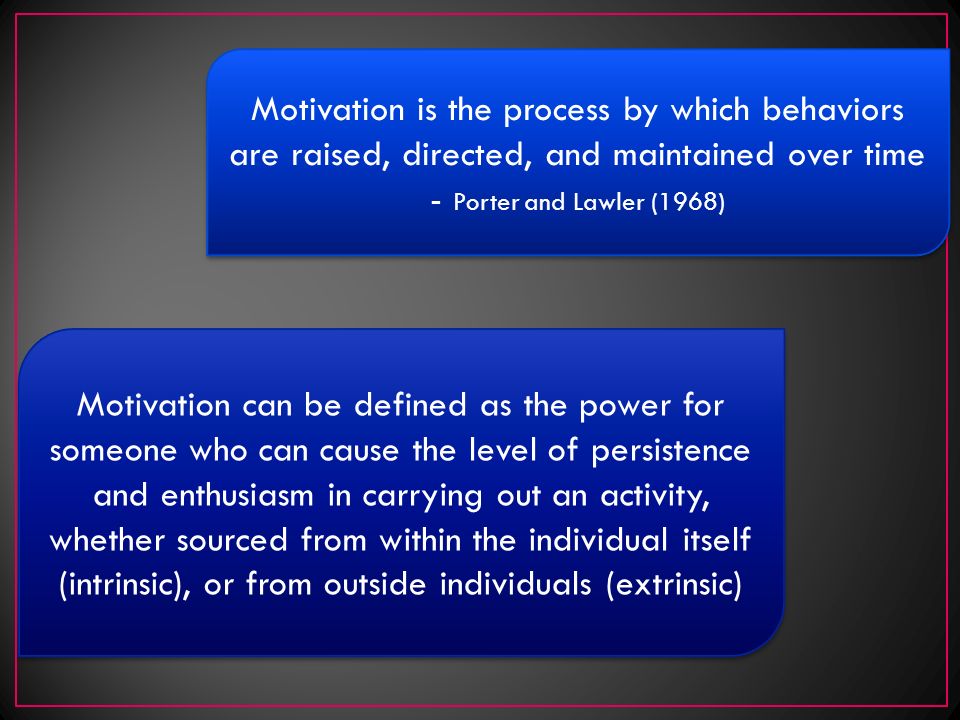 Motivation is the process by which behaviors are raised, directed, and maintained over time
- Porter and Lawler (1968)

Motivation can be defined as the power for someone who can cause the level of persistence and enthusiasm in carrying out an activity, whether sourced from within the individual itself (intrinsic), or from outside individuals (extrinsic)